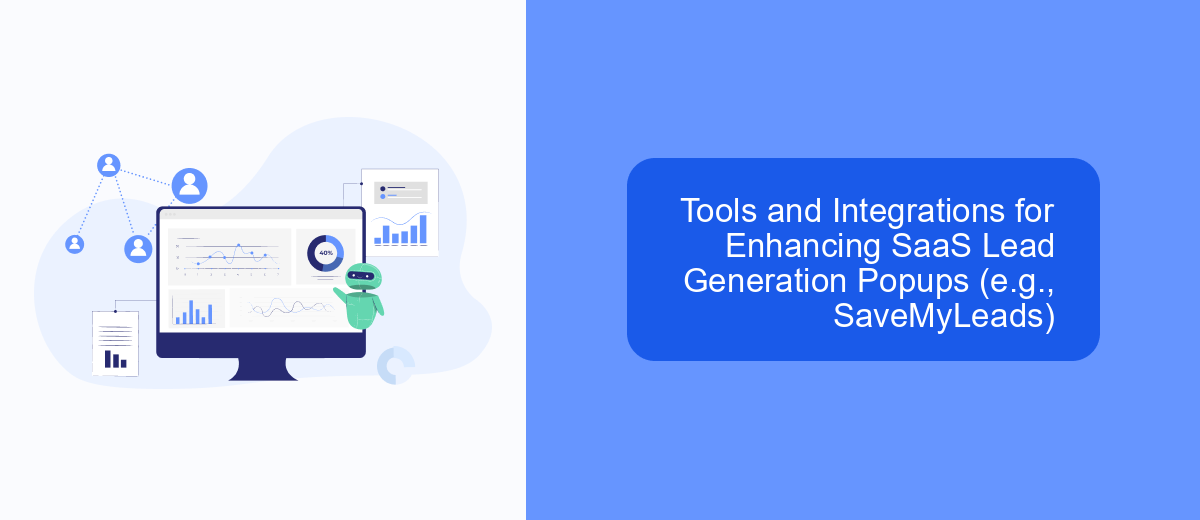 40%

Tools and Integrations for Enhancing SaaS Lead Generation Popups (e.g., SaveMyLeads)